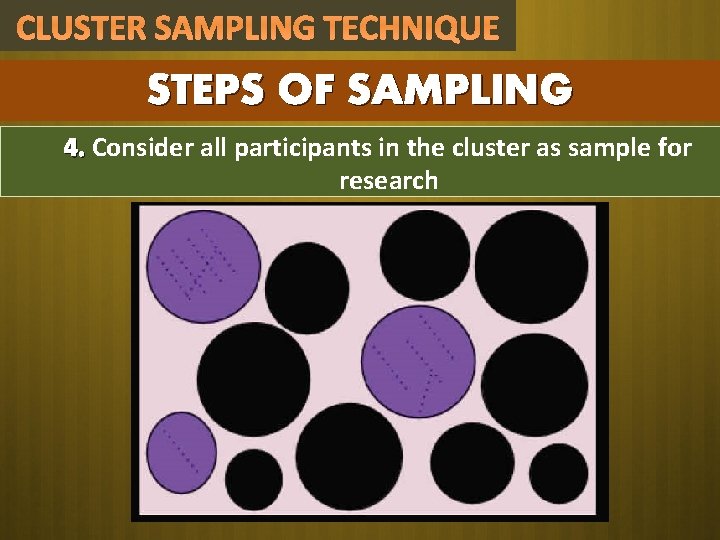 CLUSTER SAMPLING TECHNIQUE

STEPS OF SAMPLING

4. Consider all participants in the cluster as sample for research